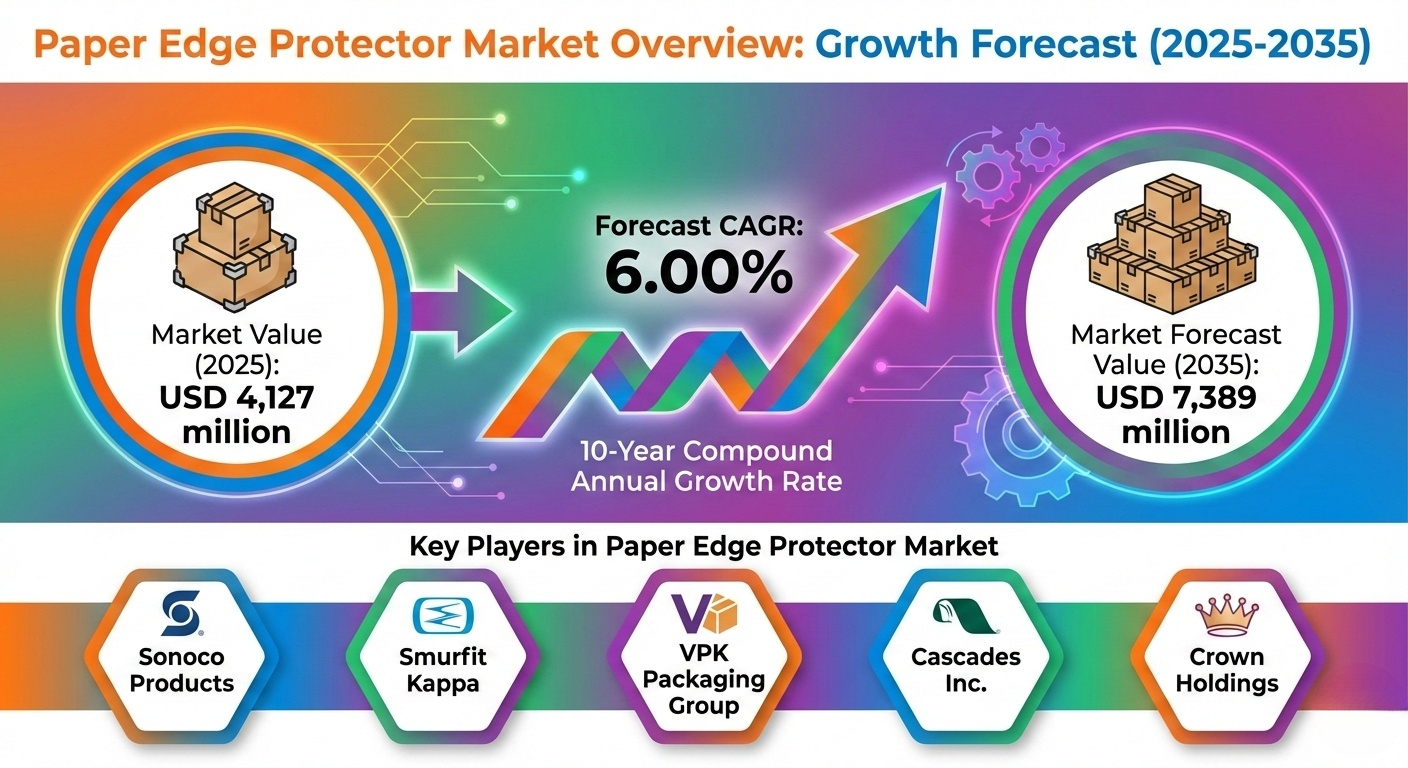 Paper Edge Protector Market Overview: Growth Forecast (2025-2035)

Market Value (2025): USD 4,127 million

Forecast CAGR: 6.00%

10-Year Compound Annual Growth Rate

Market Forecast Value (2035): USD 7,389 million

Key Players in Paper Edge Protector Market

Sonoco Products

Smurfit Kappa

VPK Packaging Group

Cascades Inc.

Crown Holdings